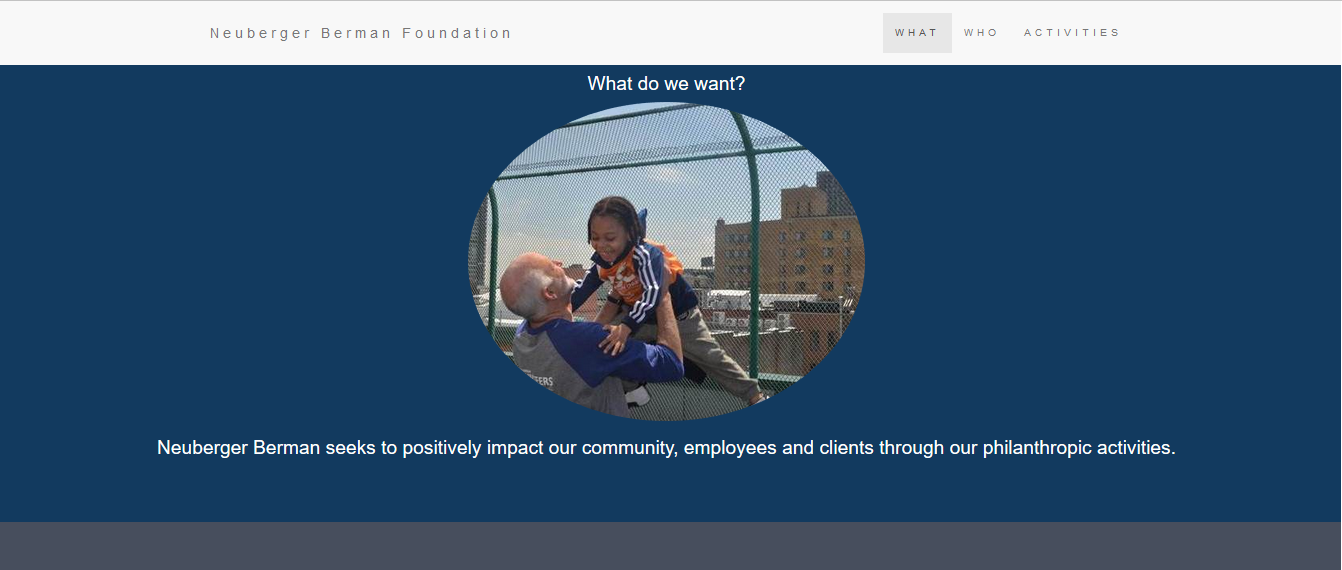 Neuberger Berman Foundation

WHAT WHO ACTIVITIES

What do we want?

Neuberger Berman seeks to positively impact our community, employees and clients through our philanthropic activities.